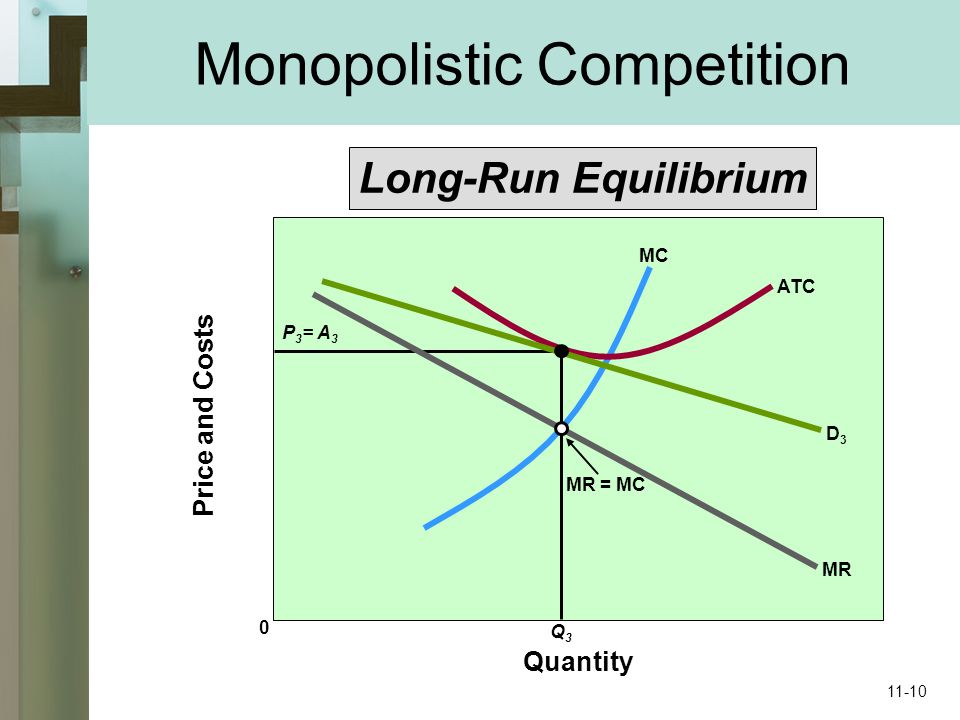 Monopolistic Competition

Long-Run Equilibrium

Price and Costs

MC

ATC

$P_3 = A_3$

$D_3$

MR = MC

MR

0

$Q_3$

Quantity

11-10